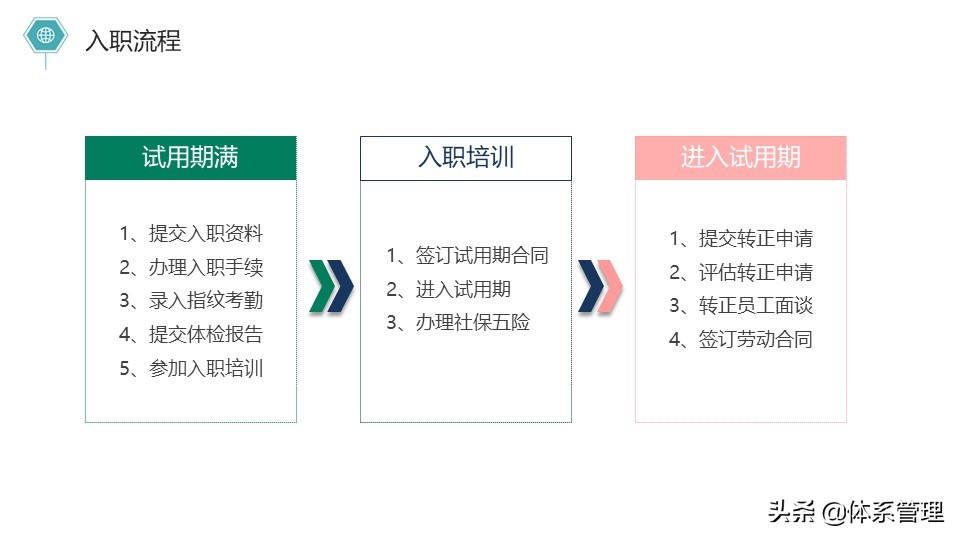 入职流程

试用期满

1、提交入职资料
2、办理入职手续
3、录入指纹考勤
4、提交体检报告
5、参加入职培训

入职培训

1、签订试用期合同
2、进入试用期
3、办理社保五险

进入试用期

1、提交转正申请
2、评估转正申请
3、转正员工面谈
4、签订劳动合同

头条 @体系管理